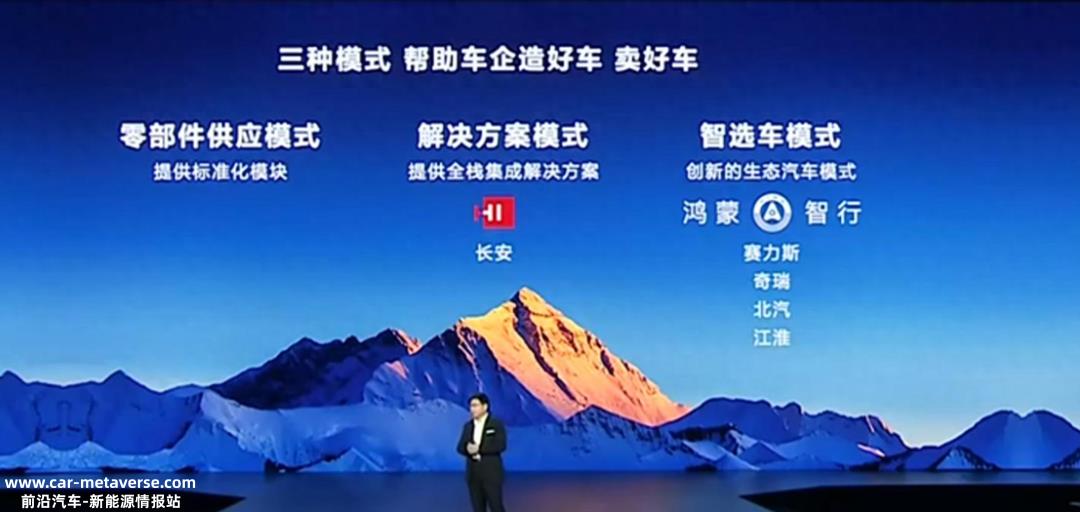 三种模式 帮助车企造好车 卖好车

零部件供应模式
提供标准化模块

解决方案模式
提供全栈集成解决方案
HI
长安

智选车模式
创新的生态汽车模式
鸿蒙 智行
赛力斯
奇瑞
北汽
江淮

www.car-metaverse.com
前沿汽车-新能源情报站